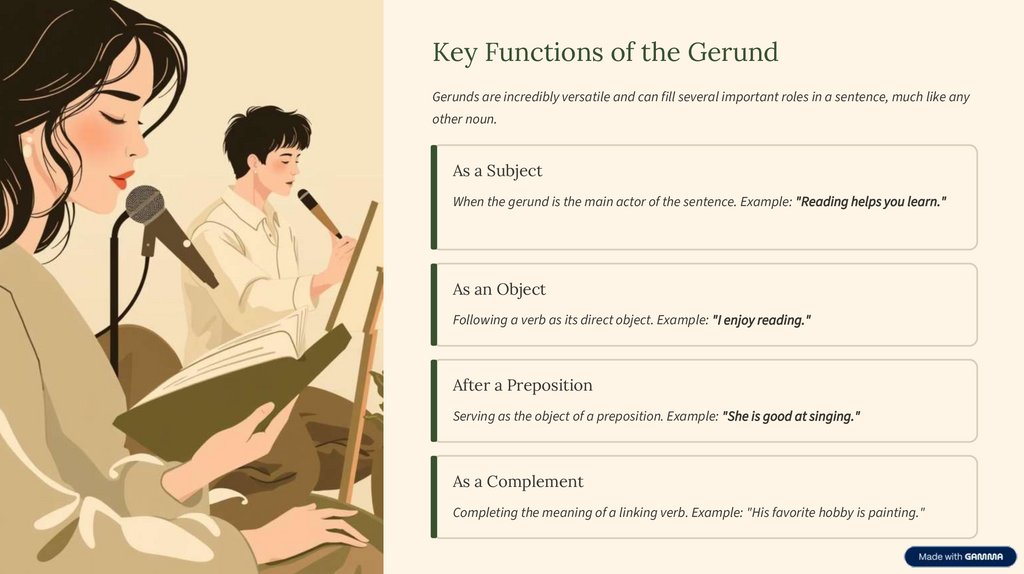 Key Functions of the Gerund

Gerunds are incredibly versatile and can fill several important roles in a sentence, much like any other noun.

As a Subject

When the gerund is the main actor of the sentence. Example: "Reading helps you learn."

As an Object

Following a verb as its direct object. Example: "I enjoy reading."

After a Preposition

Serving as the object of a preposition. Example: "She is good at singing."

As a Complement

Completing the meaning of a linking verb. Example: "His favorite hobby is painting."

Made with GAMMA